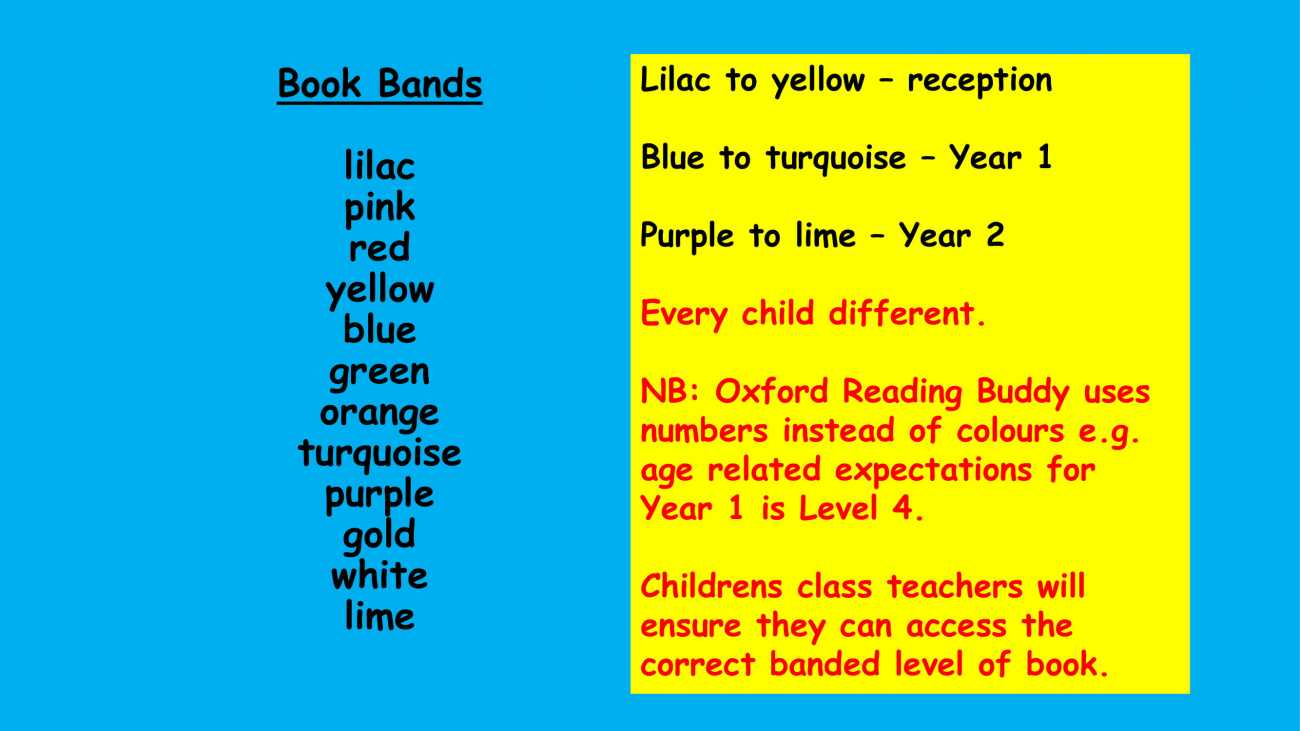 Book Bands

lilac
pink
red
yellow
blue
green
orange
turquoise
purple
gold
white
lime

Lilac to yellow – reception

Blue to turquoise – Year 1

Purple to lime – Year 2

Every child different.

NB: Oxford Reading Buddy uses numbers instead of colours e.g. age related expectations for Year 1 is Level 4.

Childrens class teachers will ensure they can access the correct banded level of book.